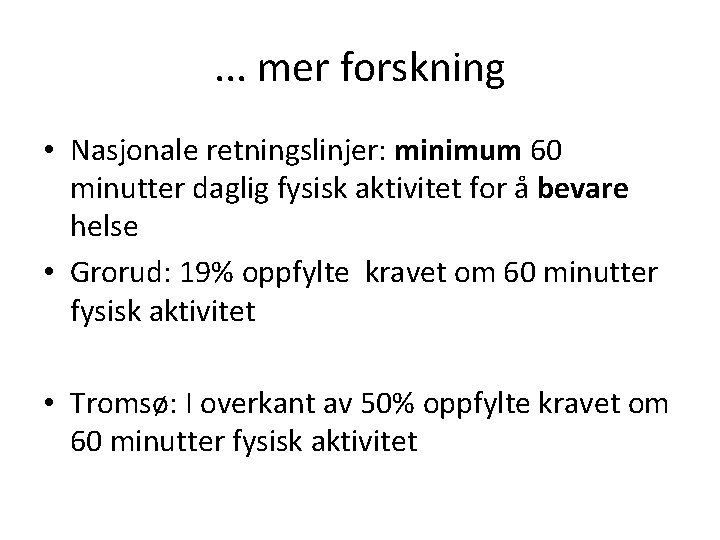 ... mer forskning

• Nasjonale retningslinjer: minimum 60 minutter daglig fysisk aktivitet for å bevare helse
• Grorud: 19% oppfylte kravet om 60 minutter fysisk aktivitet

• Tromsø: I overkant av 50% oppfylte kravet om 60 minutter fysisk aktivitet